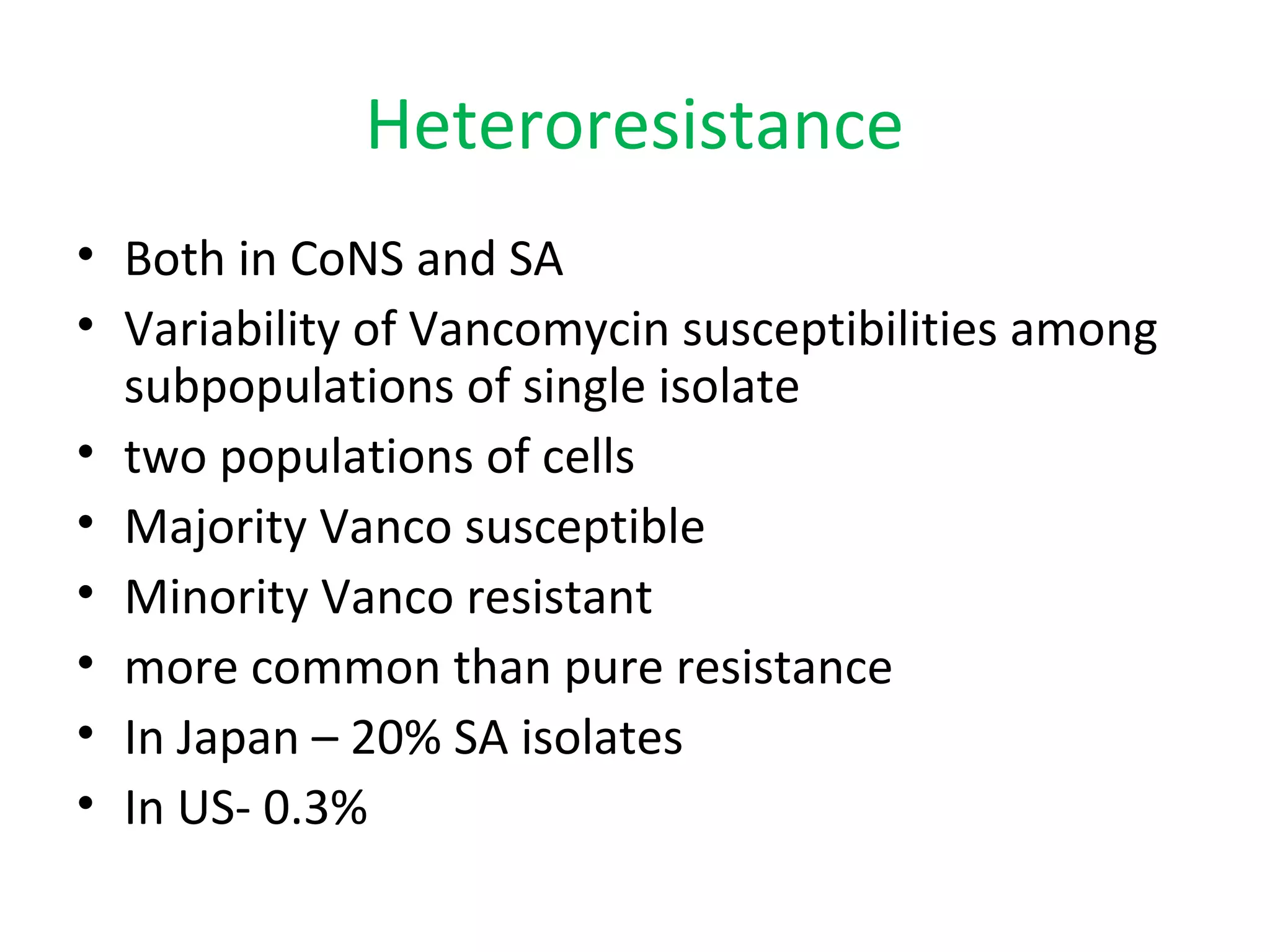 Heteroresistance

• Both in CoNS and SA
• Variability of Vancomycin susceptibilities among subpopulations of single isolate
• two populations of cells
• Majority Vanco susceptible
• Minority Vanco resistant
• more common than pure resistance
• In Japan – 20% SA isolates
• In US- 0.3%